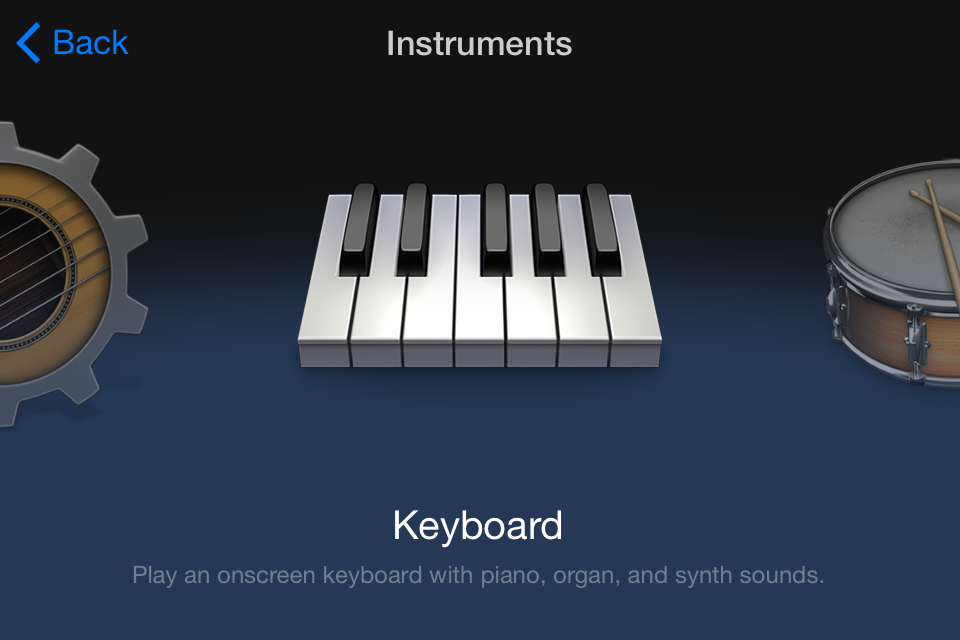 Back
Instruments

Keyboard
Play an onscreen keyboard with piano, organ, and synth sounds.